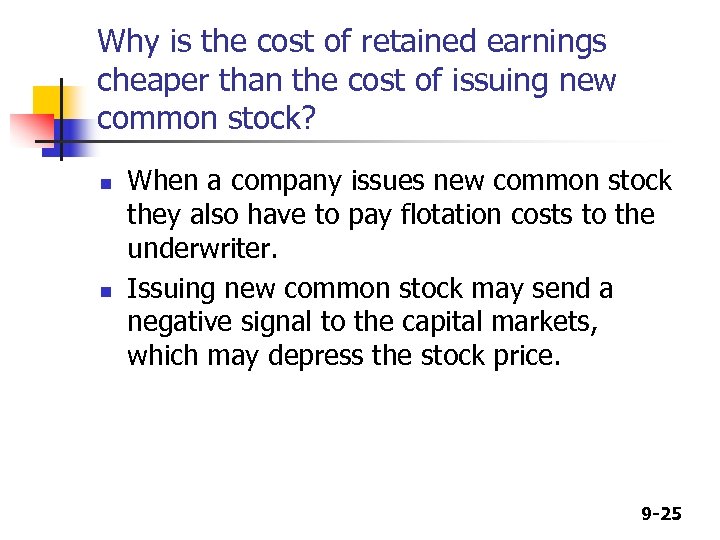 Why is the cost of retained earnings cheaper than the cost of issuing new common stock?

- When a company issues new common stock they also have to pay flotation costs to the underwriter.
- Issuing new common stock may send a negative signal to the capital markets, which may depress the stock price.

9-25